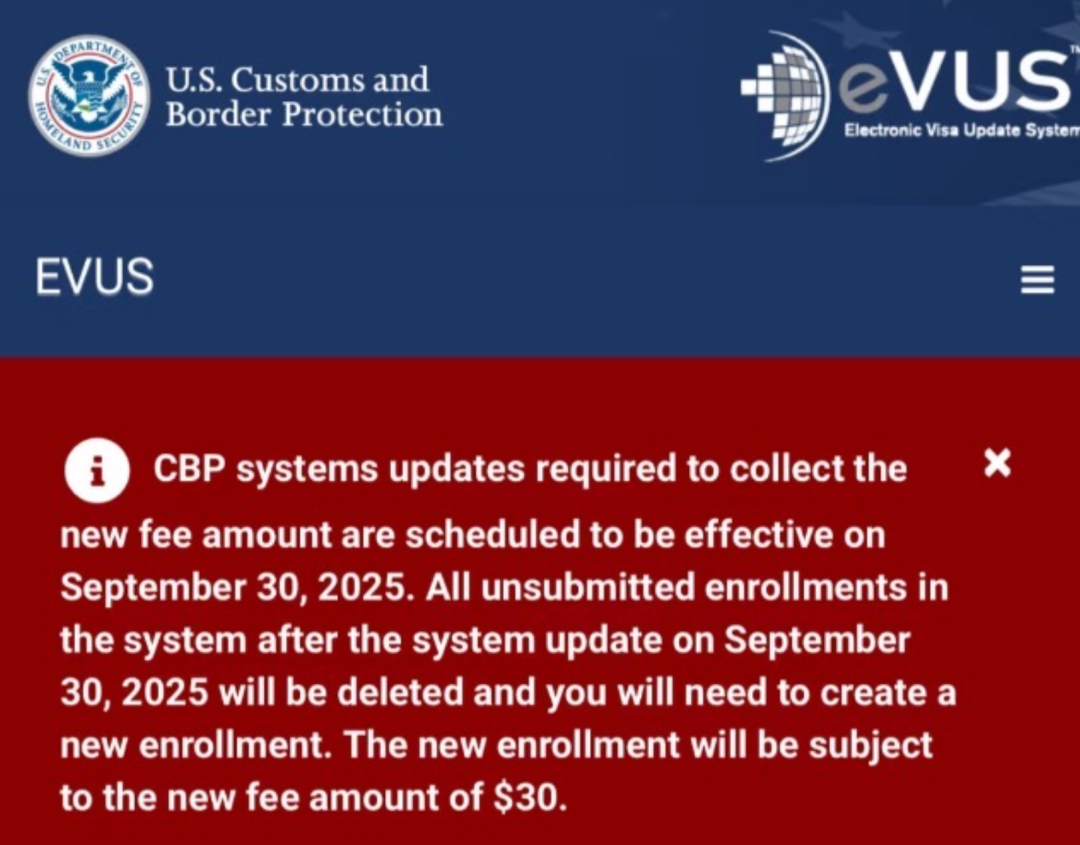 U.S. DEPARTMENT OF HOMELAND SECURITY

U.S. Customs and Border Protection

eVUS™
Electronic Visa Update System

EVUS

CBP systems updates required to collect the new fee amount are scheduled to be effective on September 30, 2025. All unsubmitted enrollments in the system after the system update on September 30, 2025 will be deleted and you will need to create a new enrollment. The new enrollment will be subject to the new fee amount of $30.